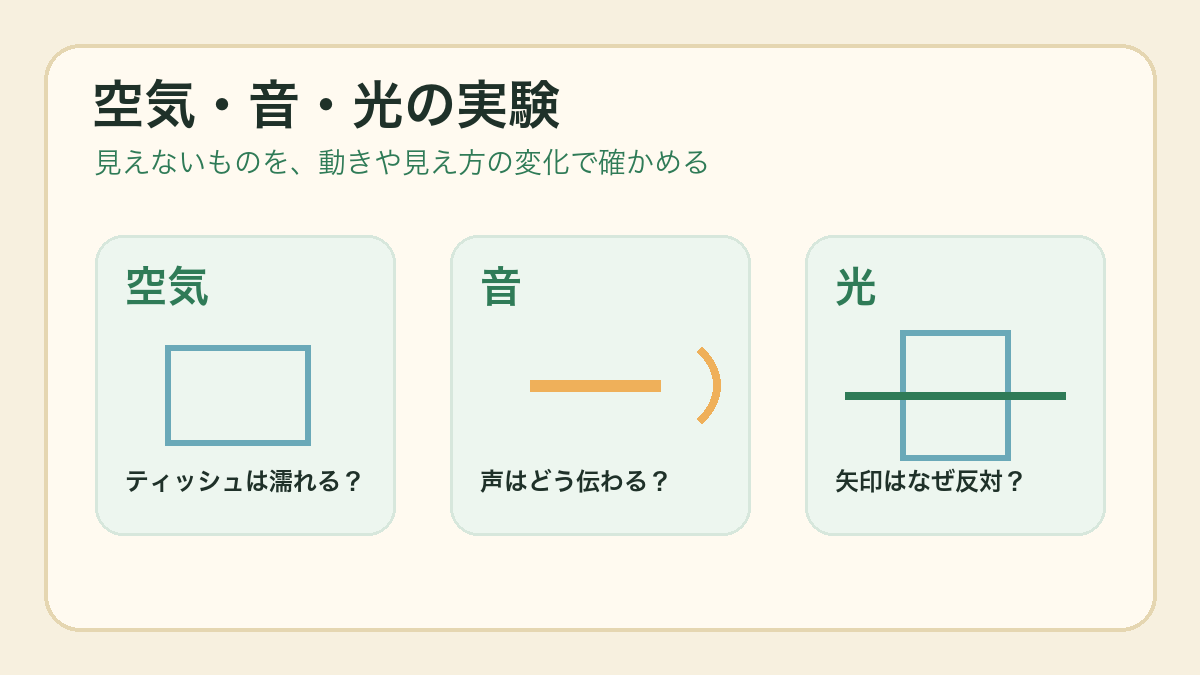 空気・音・光の実験

見えないものを、動きや見え方の変化で確かめる

空気

ティッシュは濡れる？

音

声はどう伝わる？

光

矢印はなぜ反対？